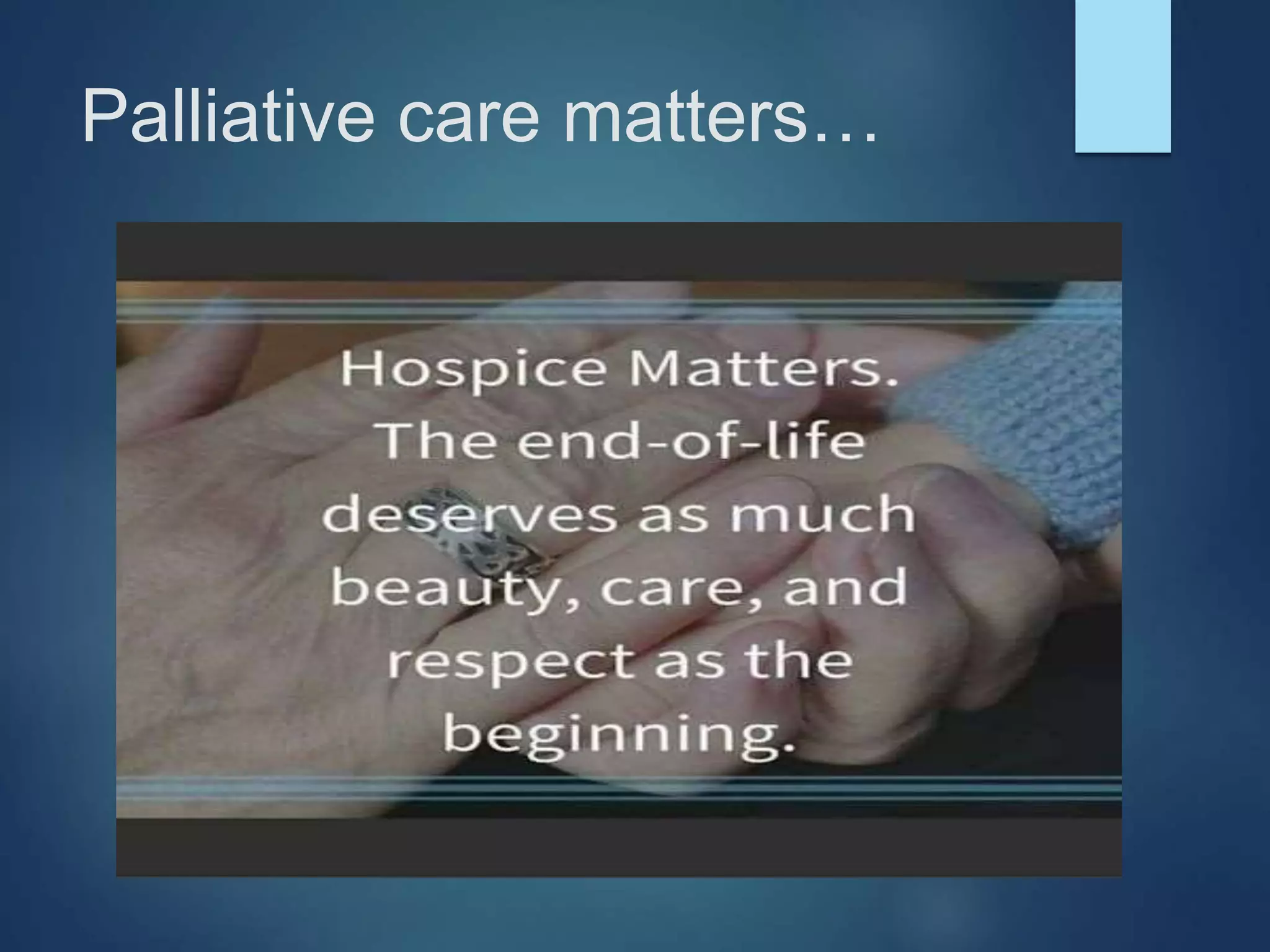 Palliative care matters…

Hospice Matters. The end-of-life deserves as much beauty, care, and respect as the beginning.